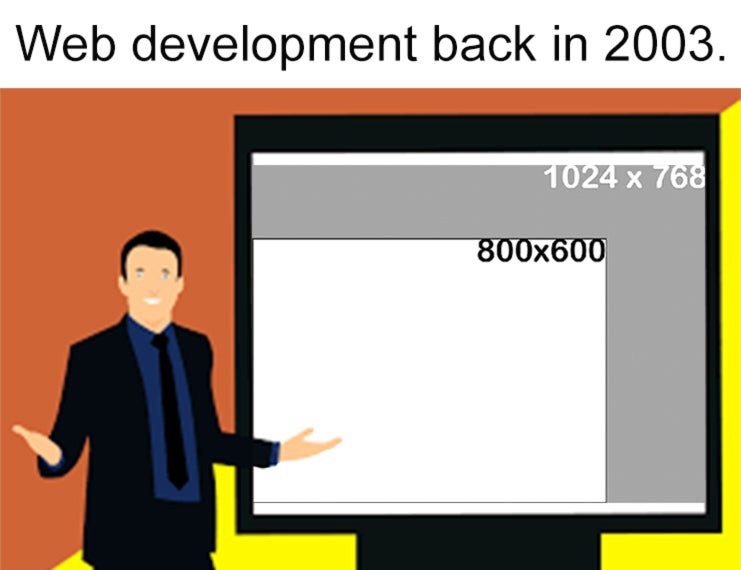 Web development back in 2003.

1024 x 768

800x600